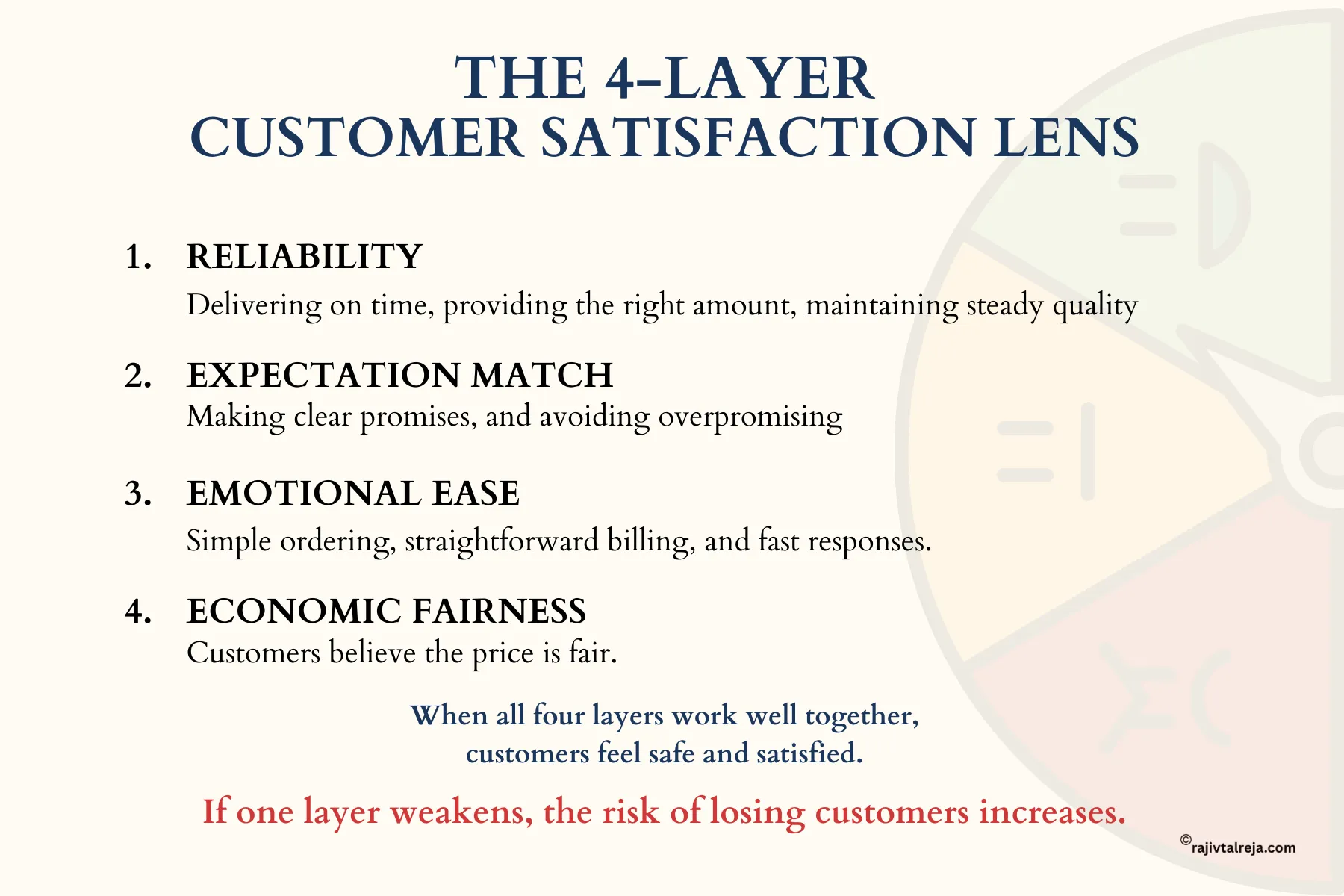 THE 4-LAYER
CUSTOMER SATISFACTION LENS

1. RELIABILITY
Delivering on time, providing the right amount, maintaining steady quality

2. EXPECTATION MATCH
Making clear promises, and avoiding overpromising

3. EMOTIONAL EASE
Simple ordering, straightforward billing, and fast responses.

4. ECONOMIC FAIRNESS
Customers believe the price is fair.

When all four layers work well together,
customers feel safe and satisfied.

If one layer weakens, the risk of losing customers increases.

©rajivtalreja.com